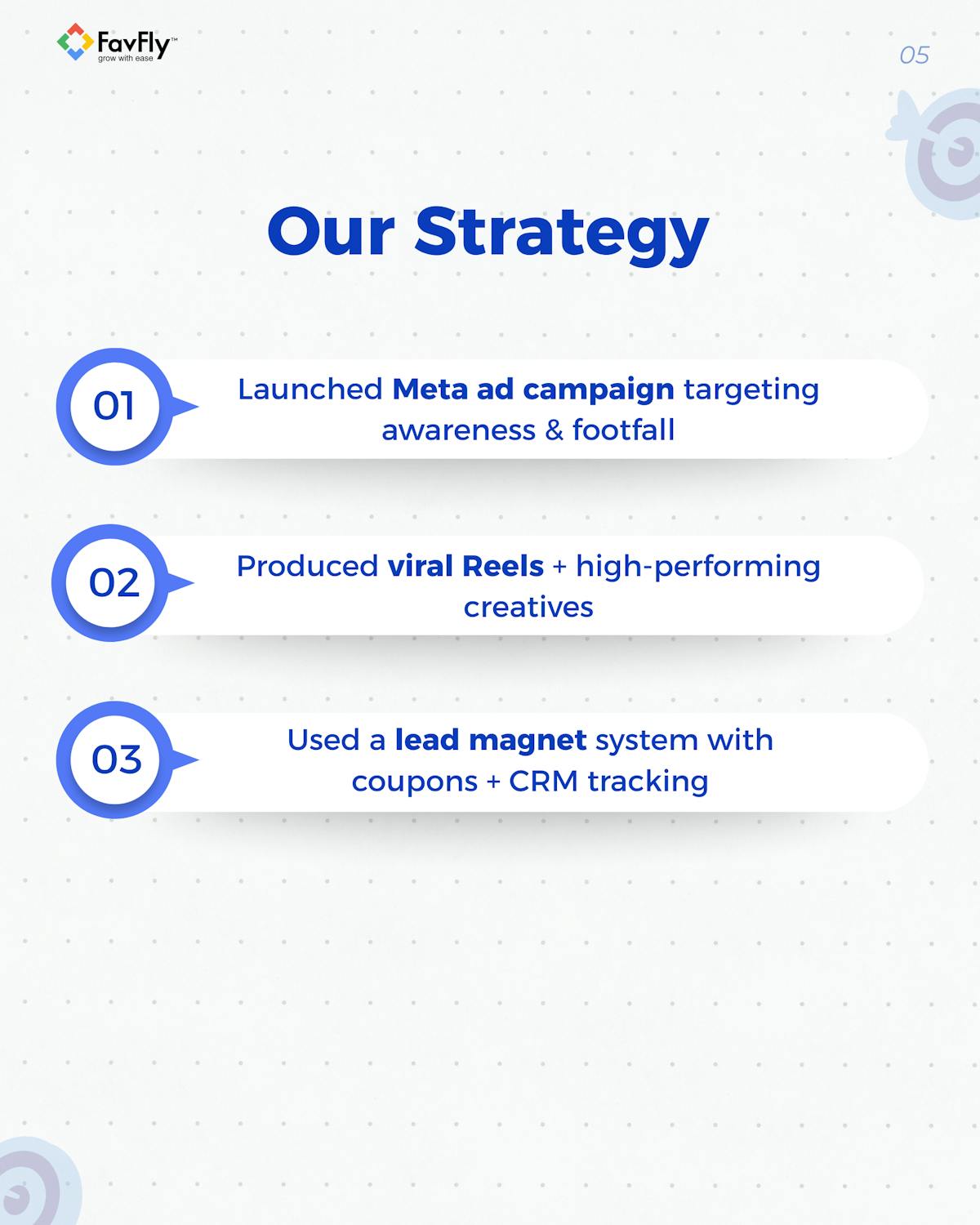 FavFly™
grow with ease

05

Our Strategy

01

Launched Meta ad campaign targeting awareness & footfall

02

Produced viral Reels + high-performing creatives

03

Used a lead magnet system with coupons + CRM tracking